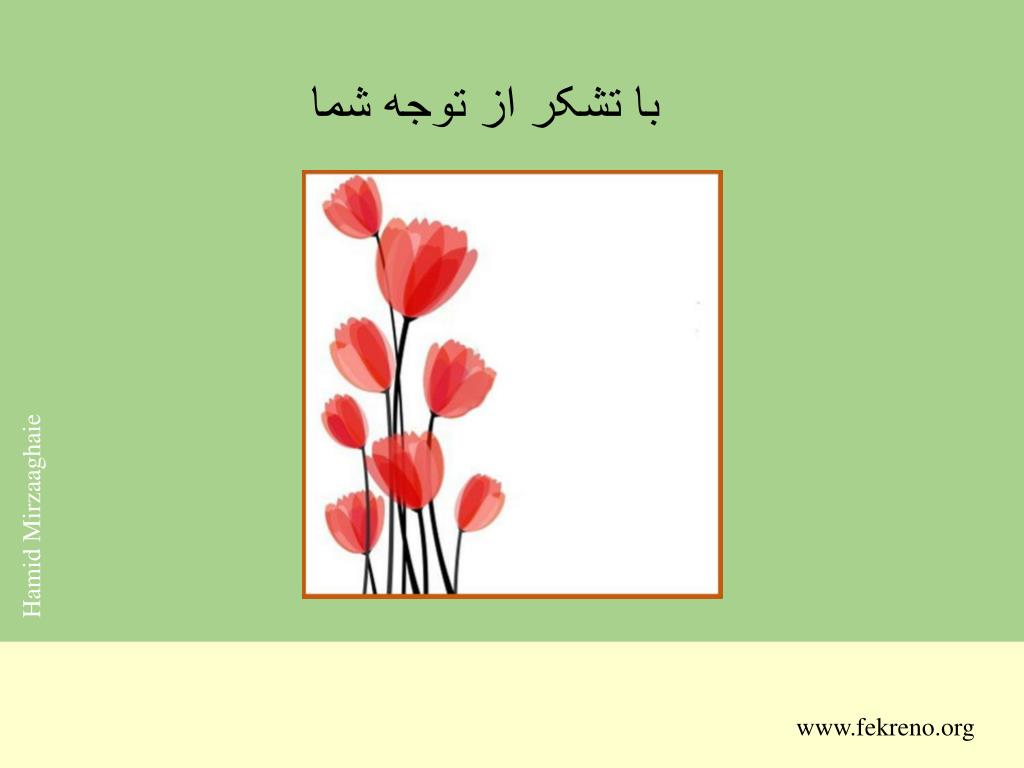 با تشکر از توجه شما

Hamid Mirzaaghaie

www.fekreno.org